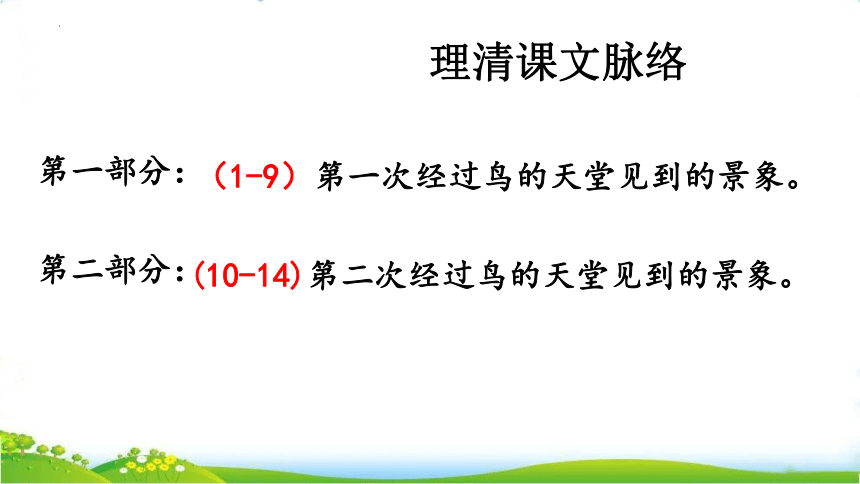 理清课文脉络

第一部分：（1-9）第一次经过鸟的天堂见到的景象。

第二部分：(10-14)第二次经过鸟的天堂见到的景象。